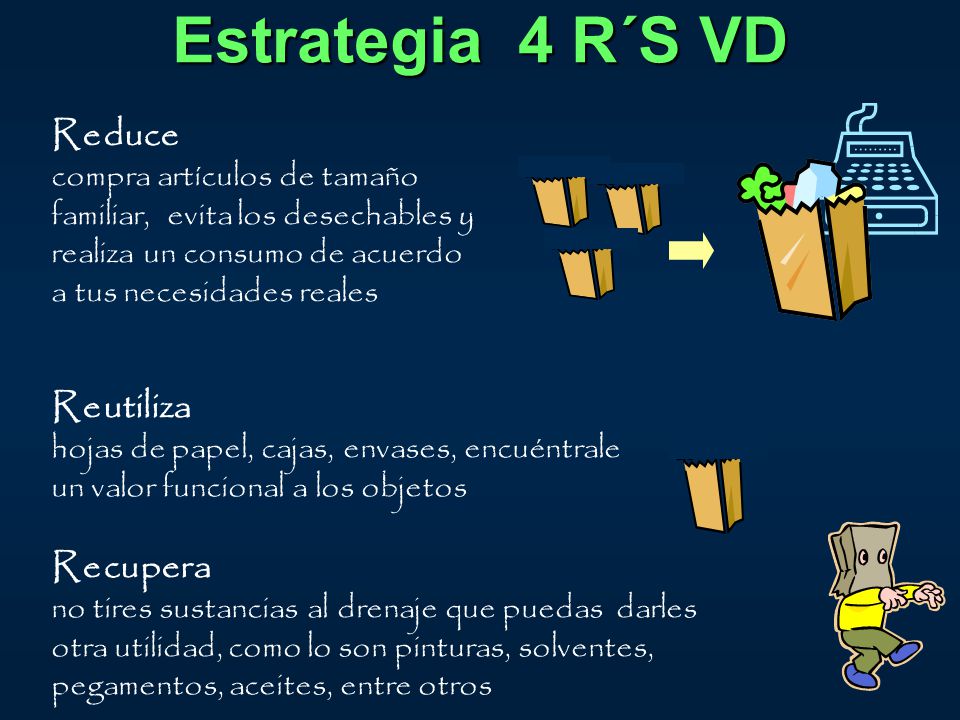 Estrategia 4 R´S VD

Reduce
compra artículos de tamaño familiar, evita los desechables y realiza un consumo de acuerdo a tus necesidades reales

Reutiliza
hojas de papel, cajas, envases, encuéntrale un valor funcional a los objetos

Recupera
no tires sustancias al drenaje que puedas darles otra utilidad, como lo son pinturas, solventes, pegamentos, aceites, entre otros